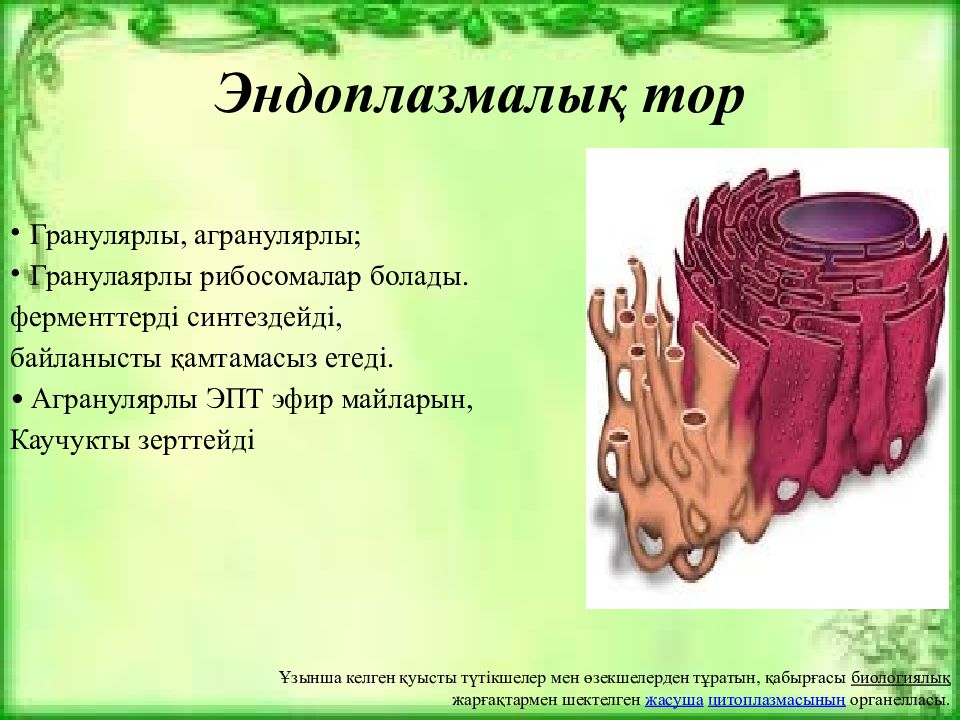 Эндоплазмалық тор

• Гранулярлы, агранулярлы;
• Гранулаярлы рибосомалар болады. ферменттерді синтездейді, байланысты қамтамасыз етеді.
• Агранулярлы ЭПТ эфир майларын, Каучукты зерттейді

Ұзынша келген қуысты түтікшелер мен өзекшелерден тұратын, қабырғасы биологиялық жарғақтармен шектелген жасуша цитоплазмасының органелласы.